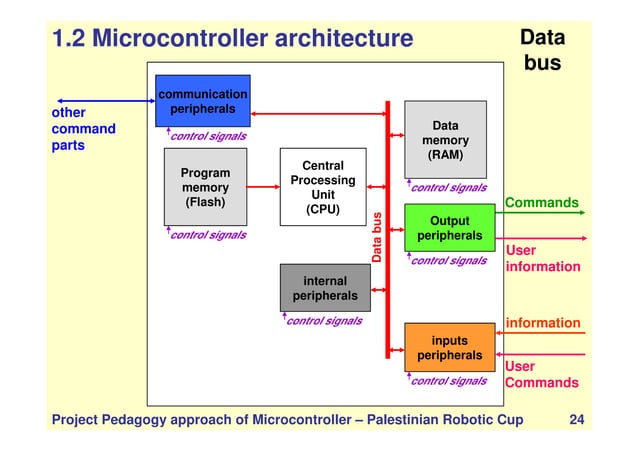 1.2 Microcontroller architecture

Data bus

other command parts

communication peripherals

control signals

Program memory (Flash)

control signals

Central Processing Unit (CPU)

internal peripherals

control signals

Data bus

Data memory (RAM)

control signals

Output peripherals

control signals

inputs peripherals

control signals

Commands

User information

information

User Commands

Project Pedagogy approach of Microcontroller – Palestinian Robotic Cup

24